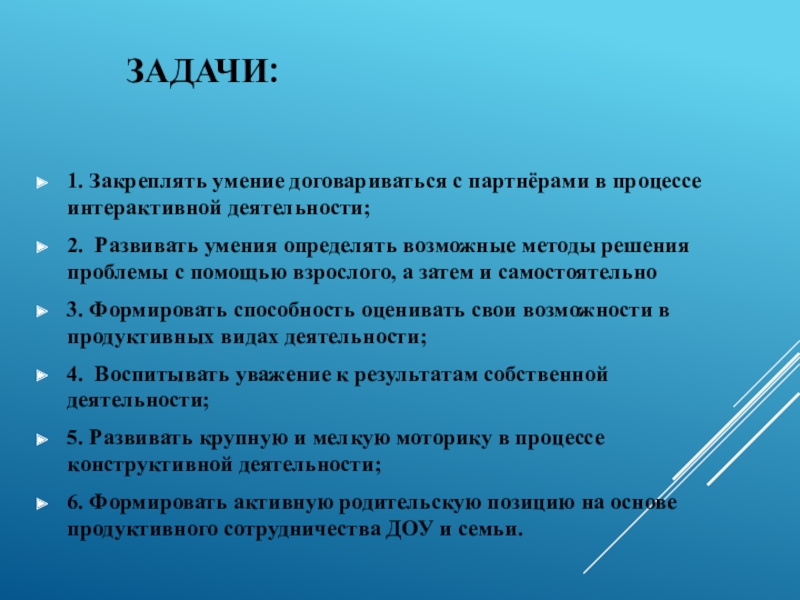 ЗАДАЧИ:

1. Закреплять умение договариваться с партнёрами в процессе интерактивной деятельности;

2. Развивать умения определять возможные методы решения проблемы с помощью взрослого, а затем и самостоятельно

3. Формировать способность оценивать свои возможности в продуктивных видах деятельности;

4. Воспитывать уважение к результатам собственной деятельности;

5. Развивать крупную и мелкую моторику в процессе конструктивной деятельности;

6. Формировать активную родительскую позицию на основе продуктивного сотрудничества ДОУ и семьи.